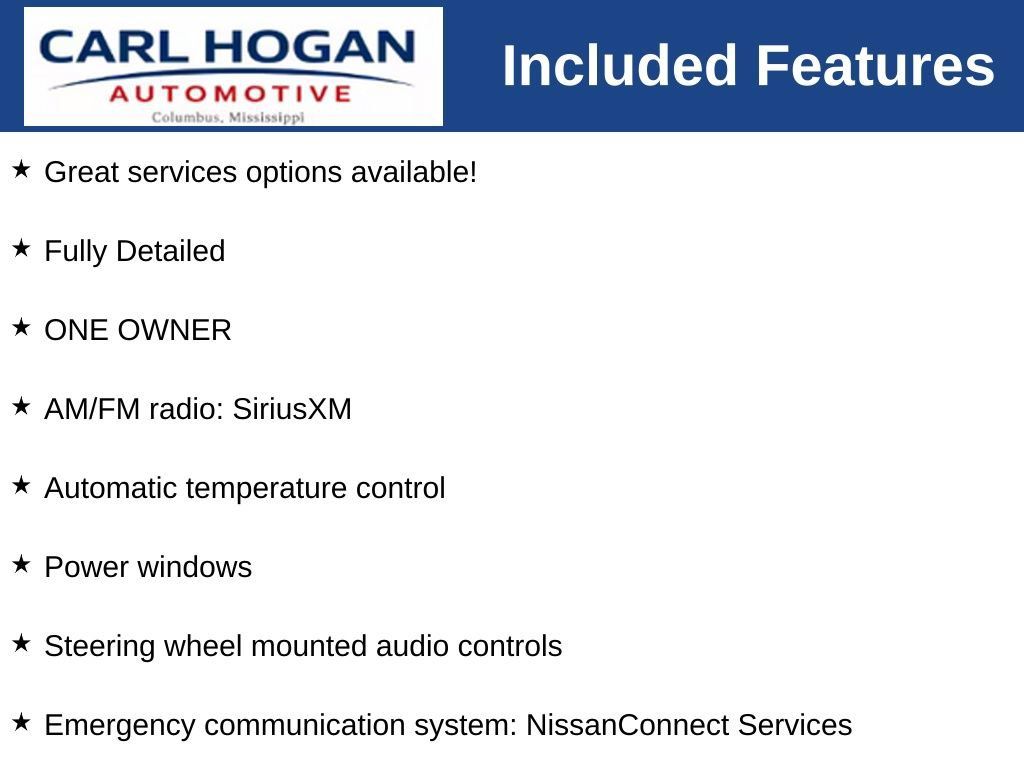 CARL HOGAN
AUTOMOTIVE
Columbus, Mississippi

Included Features

★ Great services options available!

★ Fully Detailed

★ ONE OWNER

★ AM/FM radio: SiriusXM

★ Automatic temperature control

★ Power windows

★ Steering wheel mounted audio controls

★ Emergency communication system: NissanConnect Services